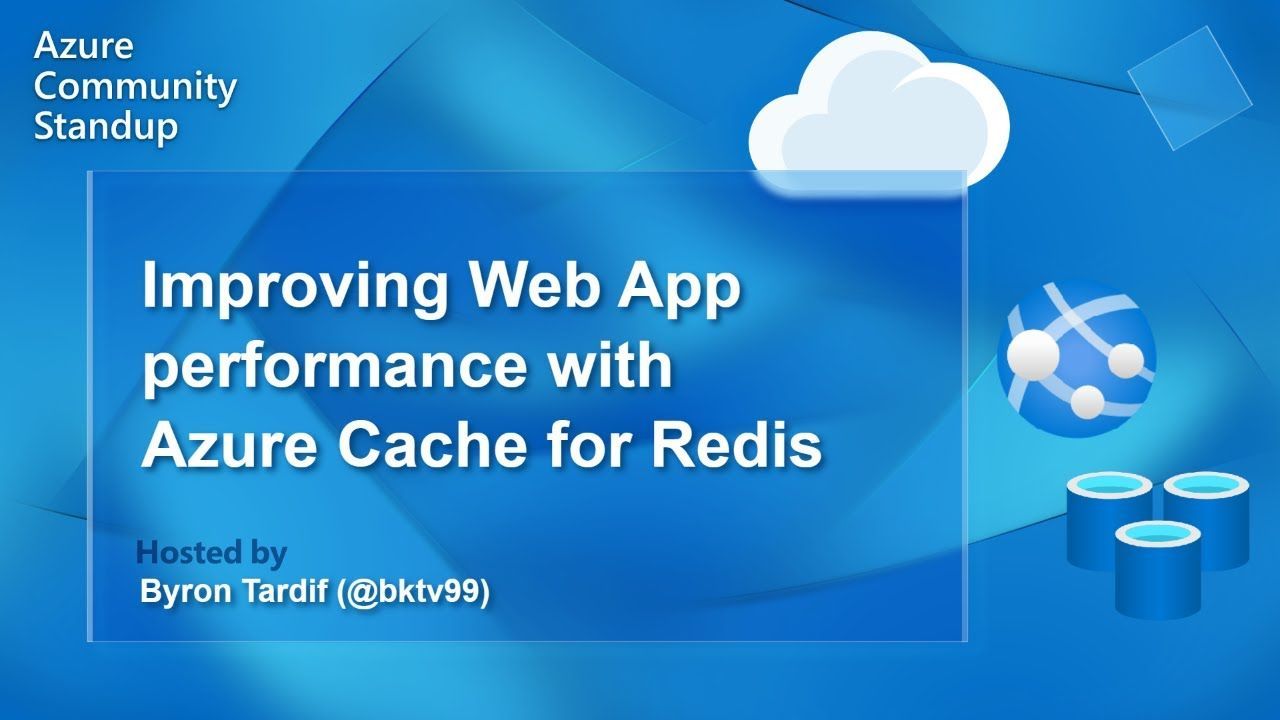 Azure
Community
Standup

Improving Web App performance with Azure Cache for Redis

Hosted by
Byron Tardif (@bktv99)